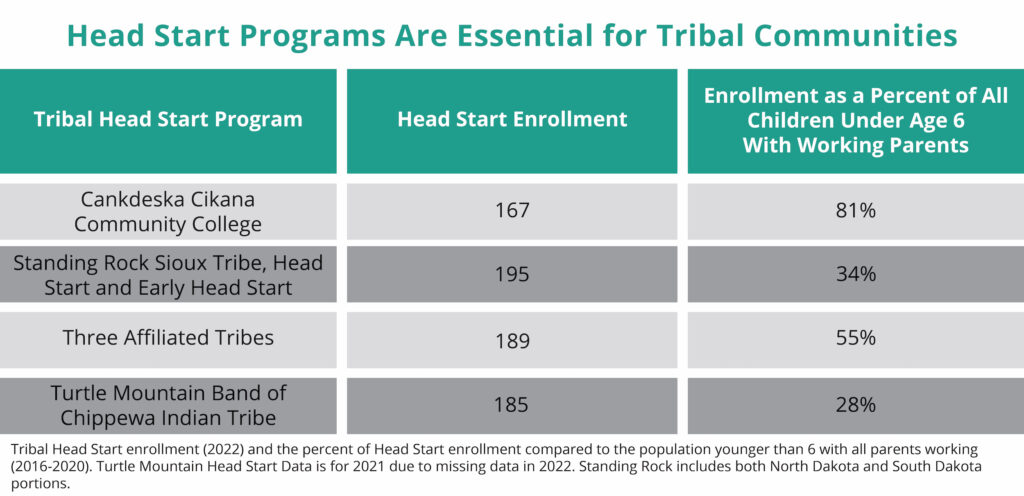 Head Start Programs Are Essential for Tribal Communities

| Tribal Head Start Program | Head Start Enrollment | Enrollment as a Percent of All Children Under Age 6 With Working Parents |
|---|---|---|
| Cankdeska Cikana Community College | 167 | 81% |
| Standing Rock Sioux Tribe, Head Start and Early Head Start | 195 | 34% |
| Three Affiliated Tribes | 189 | 55% |
| Turtle Mountain Band of Chippewa Indian Tribe | 185 | 28% |

Tribal Head Start enrollment (2022) and the percent of Head Start enrollment compared to the population younger than 6 with all parents working (2016-2020). Turtle Mountain Head Start Data is for 2021 due to missing data in 2022. Standing Rock includes both North Dakota and South Dakota portions.